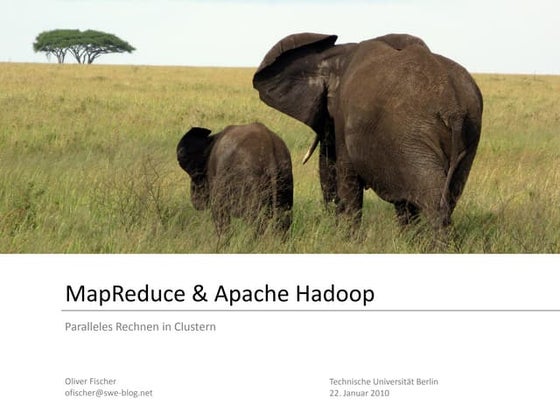 MapReduce & Apache Hadoop

Paralleles Rechnen in Clustern

Oliver Fischer
ofischer@swe-blog.net

Technische Universität Berlin
22. Januar 2010